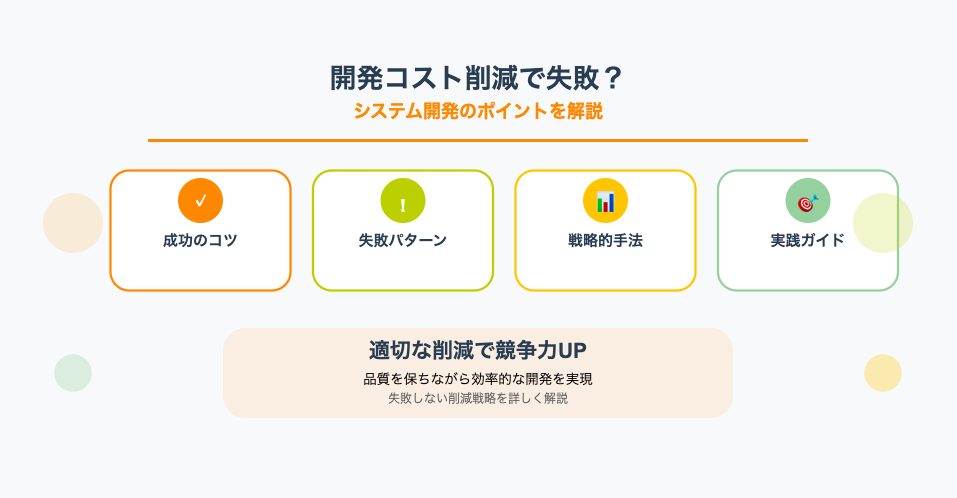 開発コスト削減で失敗？
システム開発のポイントを解説

✓
成功のコツ

!
失敗パターン

戦略的手法

実践ガイド

適切な削減で競争力UP
品質を保ちながら効率的な開発を実現
失敗しない削減戦略を詳しく解説